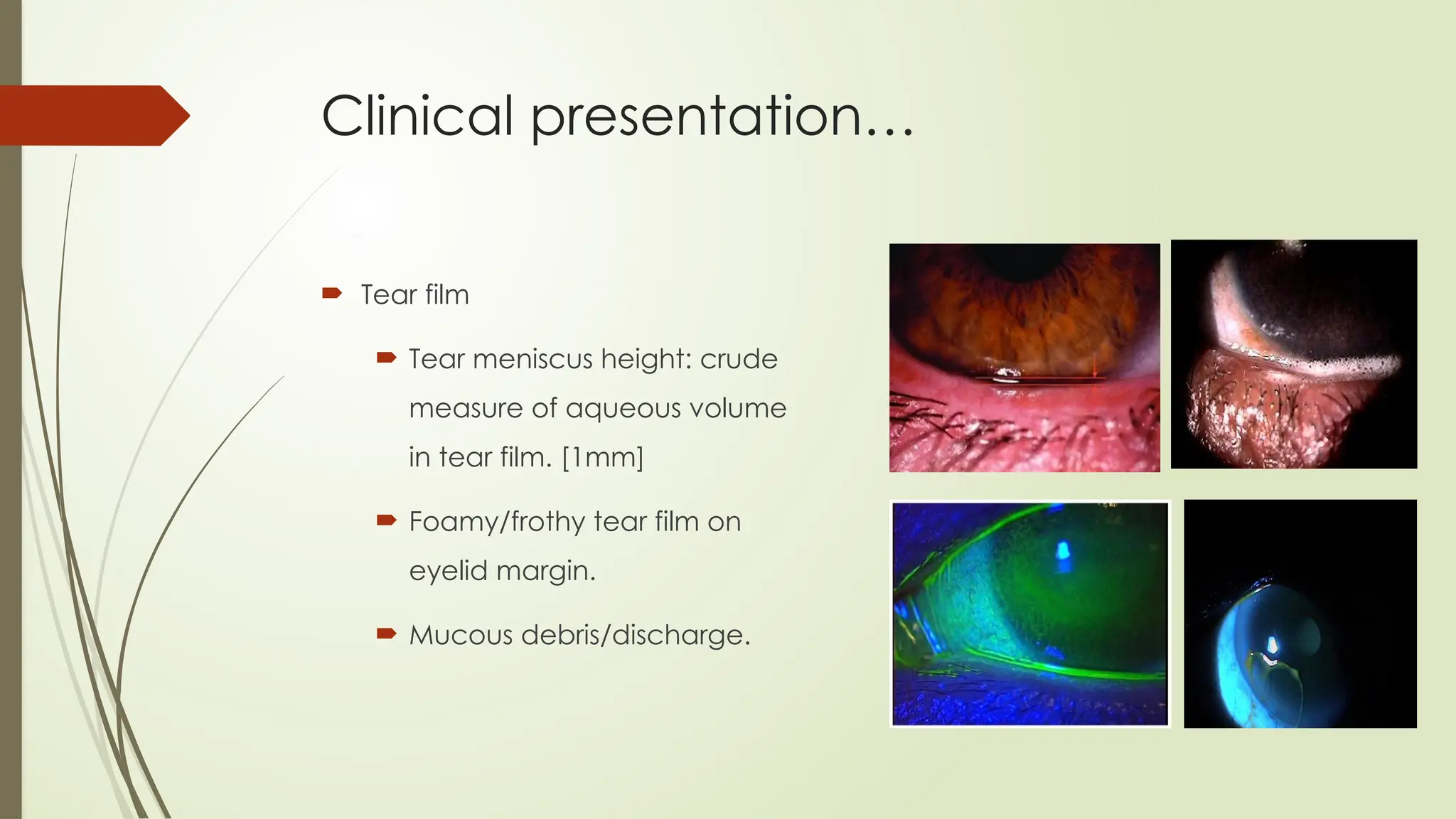 Clinical presentation…

Tear film

Tear meniscus height: crude measure of aqueous volume in tear film. [1mm]

Foamy/frothy tear film on eyelid margin.

Mucous debris/discharge.